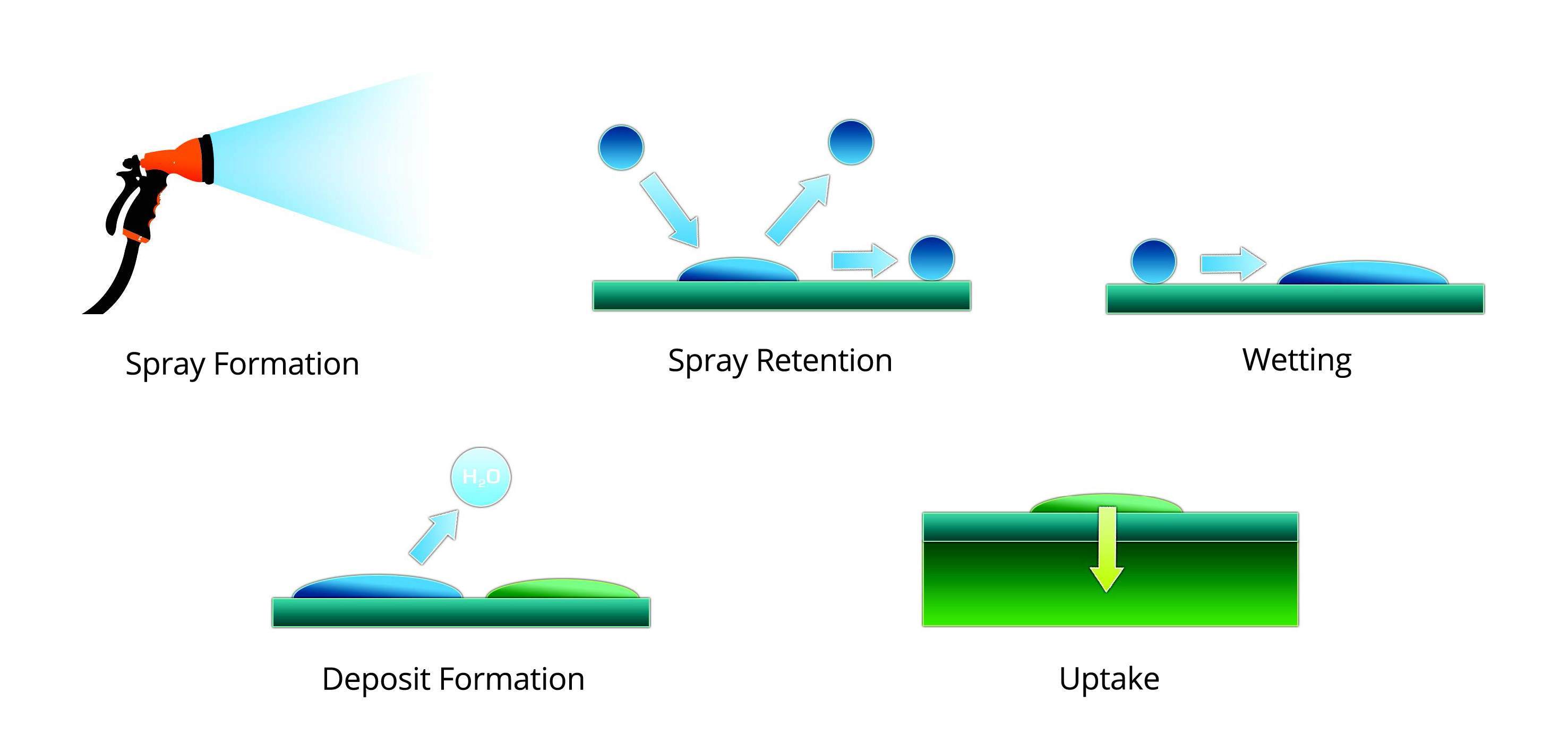 Spray Formation

Spray Retention

Wetting

$H_2O$

Deposit Formation

Uptake